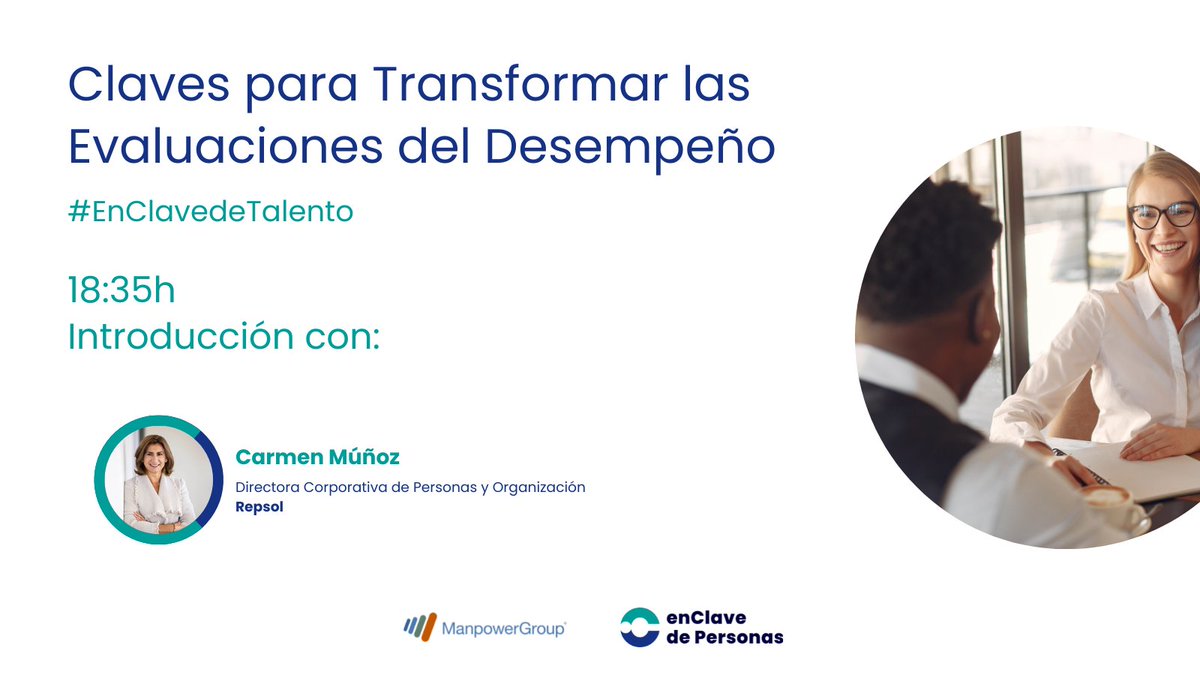 Claves para Transformar las Evaluaciones del Desempeño

#EnClavedeTalento

18:35h
Introducción con:

Carmen Múñoz
Directora Corporativa de Personas y Organización
Repsol

ManpowerGroup

enClave de Personas